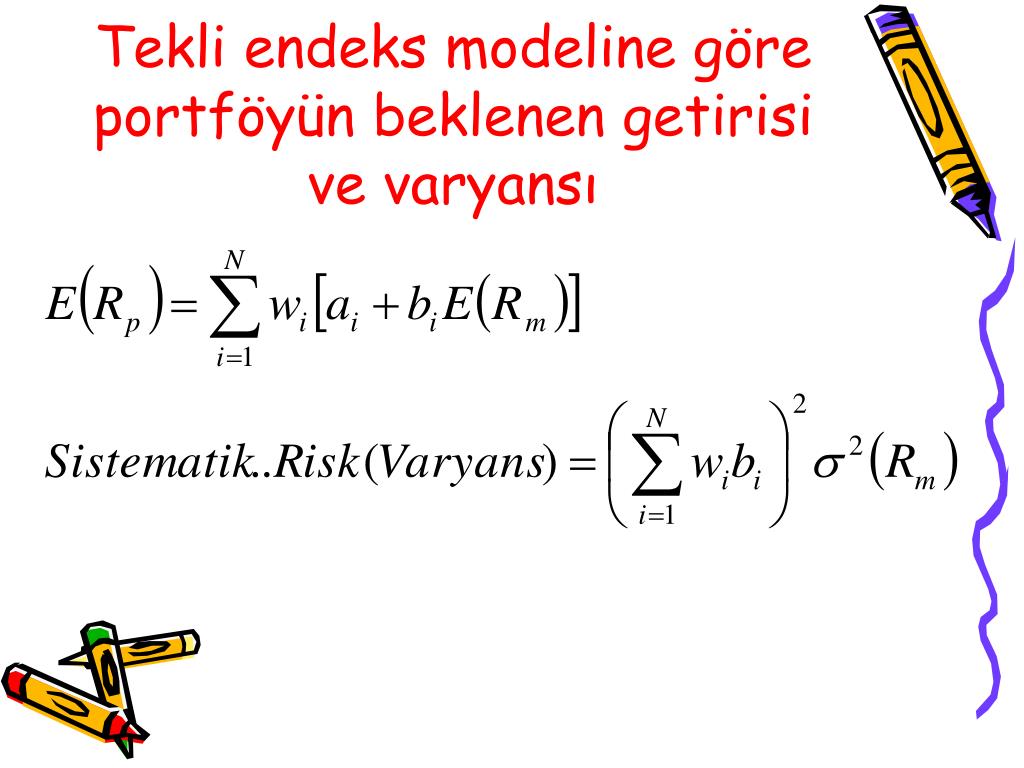 Tekli endeks modeline göre portföyün beklenen getirisi ve varyansı

$E(R_p) = \sum_{i=1}^{N} w_i [a_i + b_i E(R_m)]$

$Sistematik..Risk(Varyans) = \left( \sum_{i=1}^{N} w_i b_i \right)^2 \sigma^2 (R_m)$